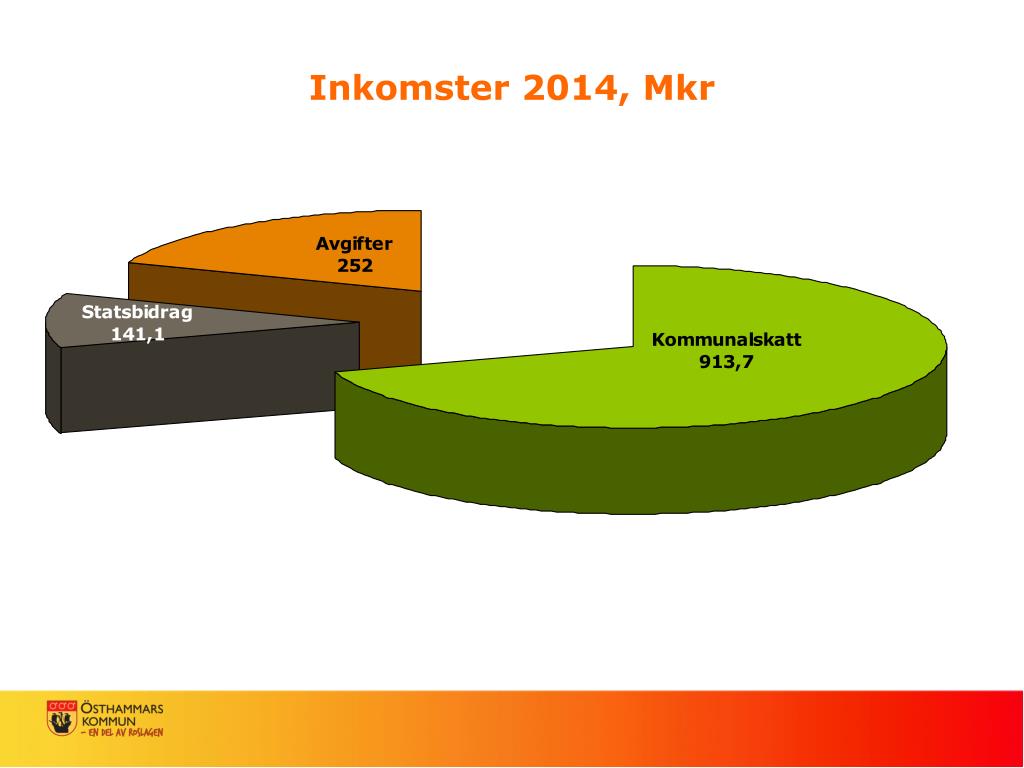 Inkomster 2014, Mkr

Avgifter
252

Statsbidrag
141,1

Kommunalskatt
913,7

ÖSTHAMMARS
KOMMUN
– EN DEL AV ROSLAGEN